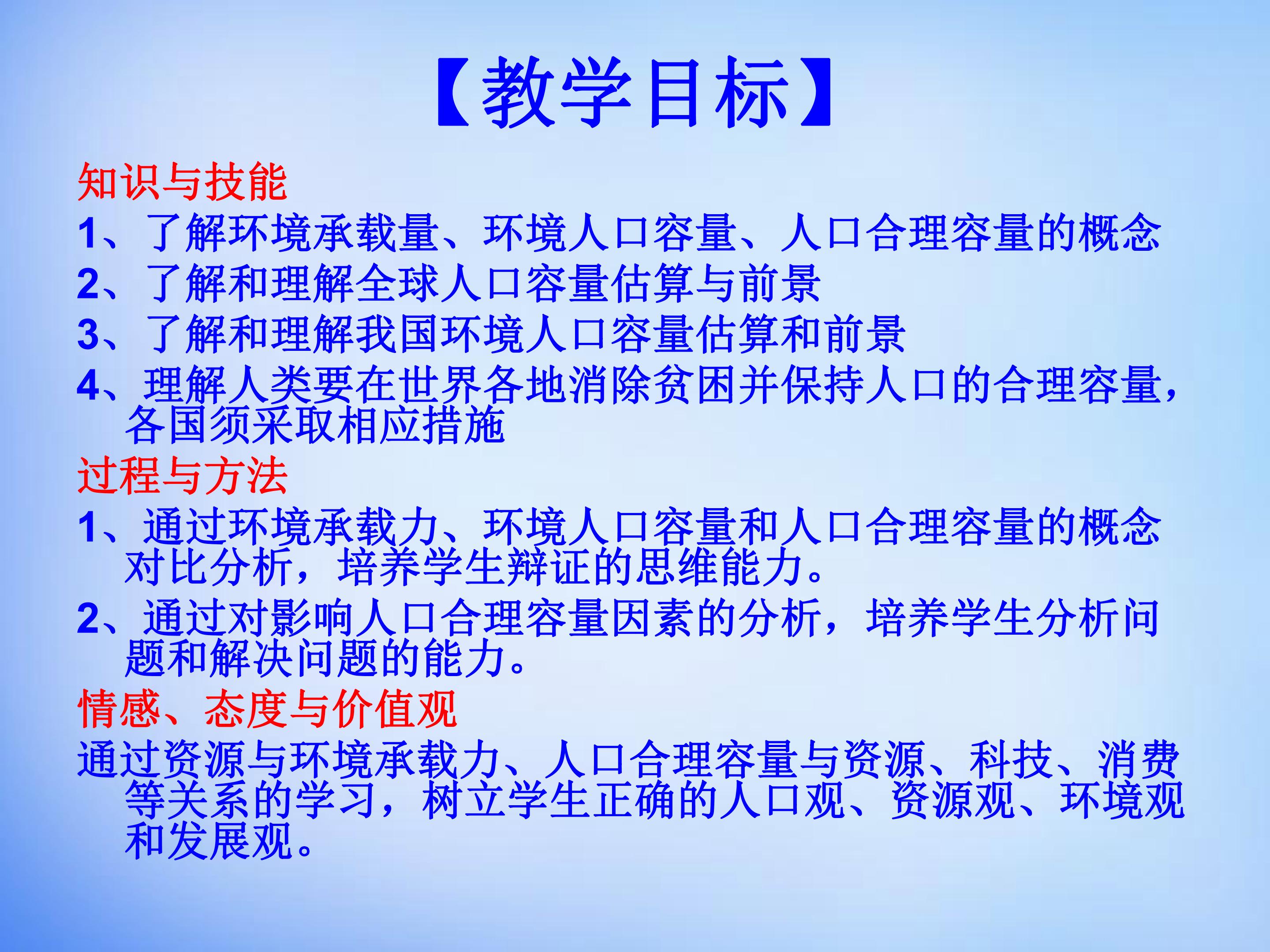 【教学目标】

知识与技能

1、了解环境承载量、环境人口容量、人口合理容量的概念

2、了解和理解全球人口容量估算与前景

3、了解和理解我国环境人口容量估算和前景

4、理解人类要在世界各地消除贫困并保持人口的合理容量，各国须采取相应措施

过程与方法

1、通过环境承载力、环境人口容量和人口合理容量的概念对比分析，培养学生辩证的思维能力。

2、通过对影响人口合理容量因素的分析，培养学生分析问题和解决问题的能力。

情感、态度与价值观

通过资源与环境承载力、人口合理容量与资源、科技、消费等关系的学习，树立学生正确的人口观、资源观、环境观和发展观。